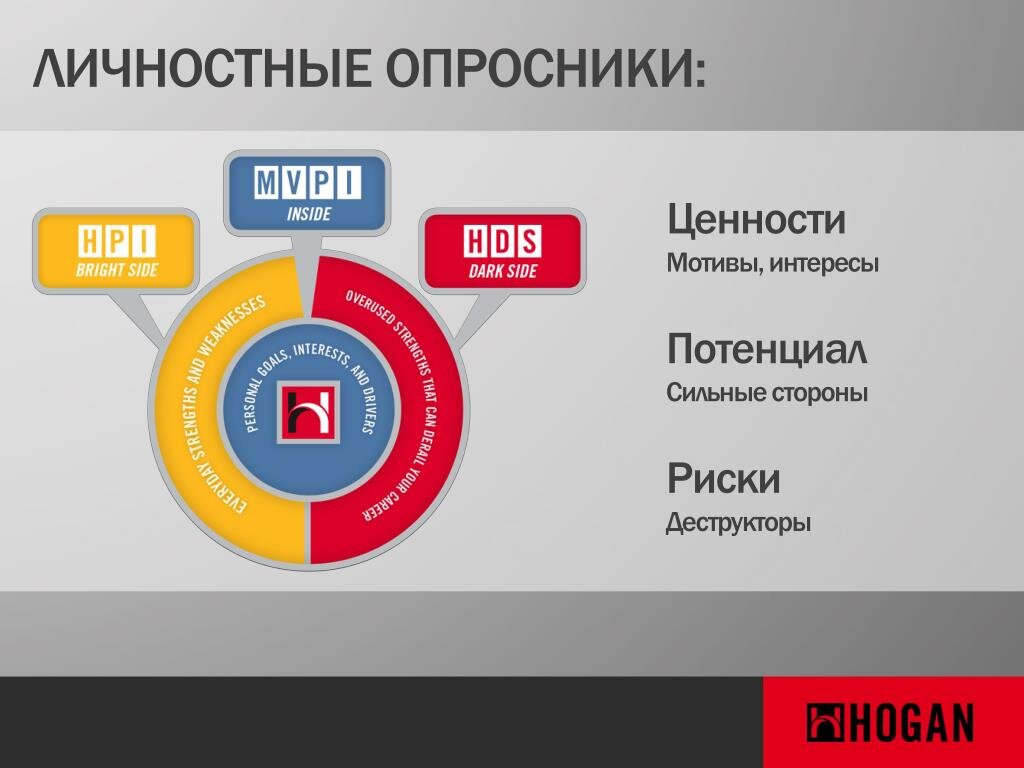 ЛИЧНОСТНЫЕ ОПРОСНИКИ:

HPI
BRIGHT SIDE

MVPI
INSIDE

HDS
DARK SIDE

EVERYDAY STRENGTHS AND WEAKNESSES

PERSONAL GOALS, INTERESTS, AND DRIVERS

OVERUSED STRENGTHS THAT CAN DERAIL YOUR CAREER

Ценности
Мотивы, интересы

Потенциал
Сильные стороны

Риски
Деструкторы

HOGAN